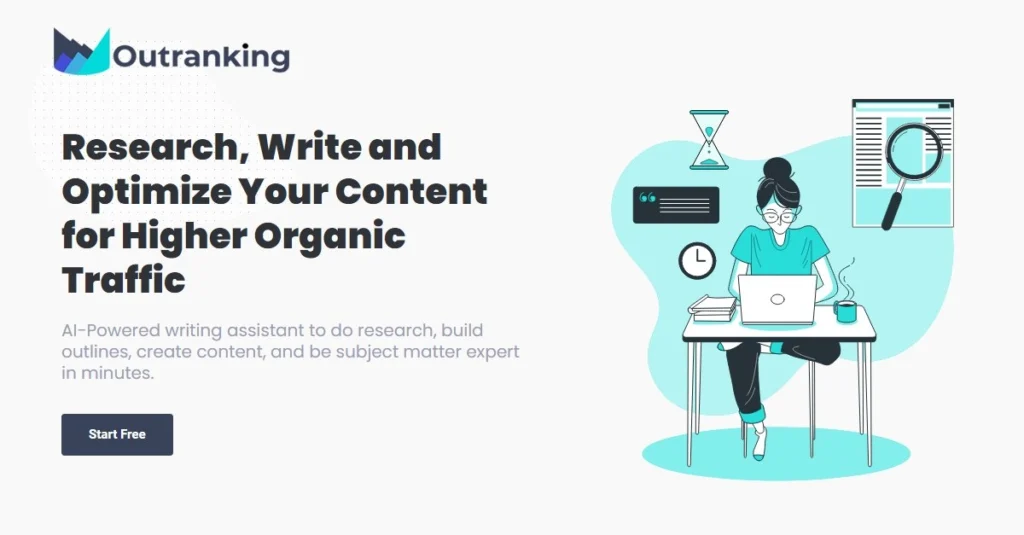 Outranking

Research, Write and Optimize Your Content for Higher Organic Traffic

AI-Powered writing assistant to do research, build outlines, create content, and be subject matter expert in minutes.

Start Free